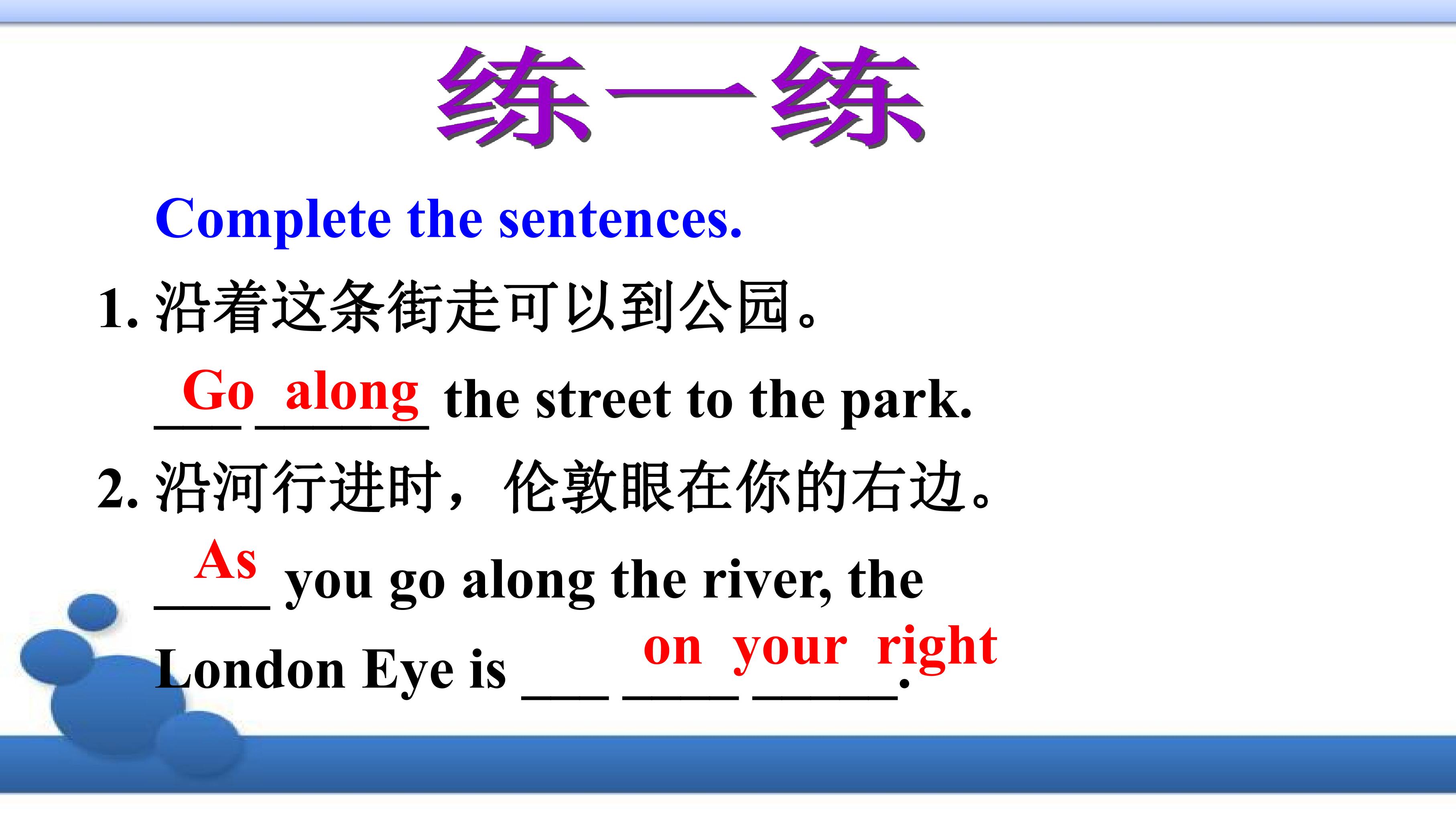 练一练

Complete the sentences.

1.沿着这条街走可以到公园。

Go along the street to the park.

2.沿河行进时，伦敦眼在你的右边。

As you go along the river, the London Eye is on your right.